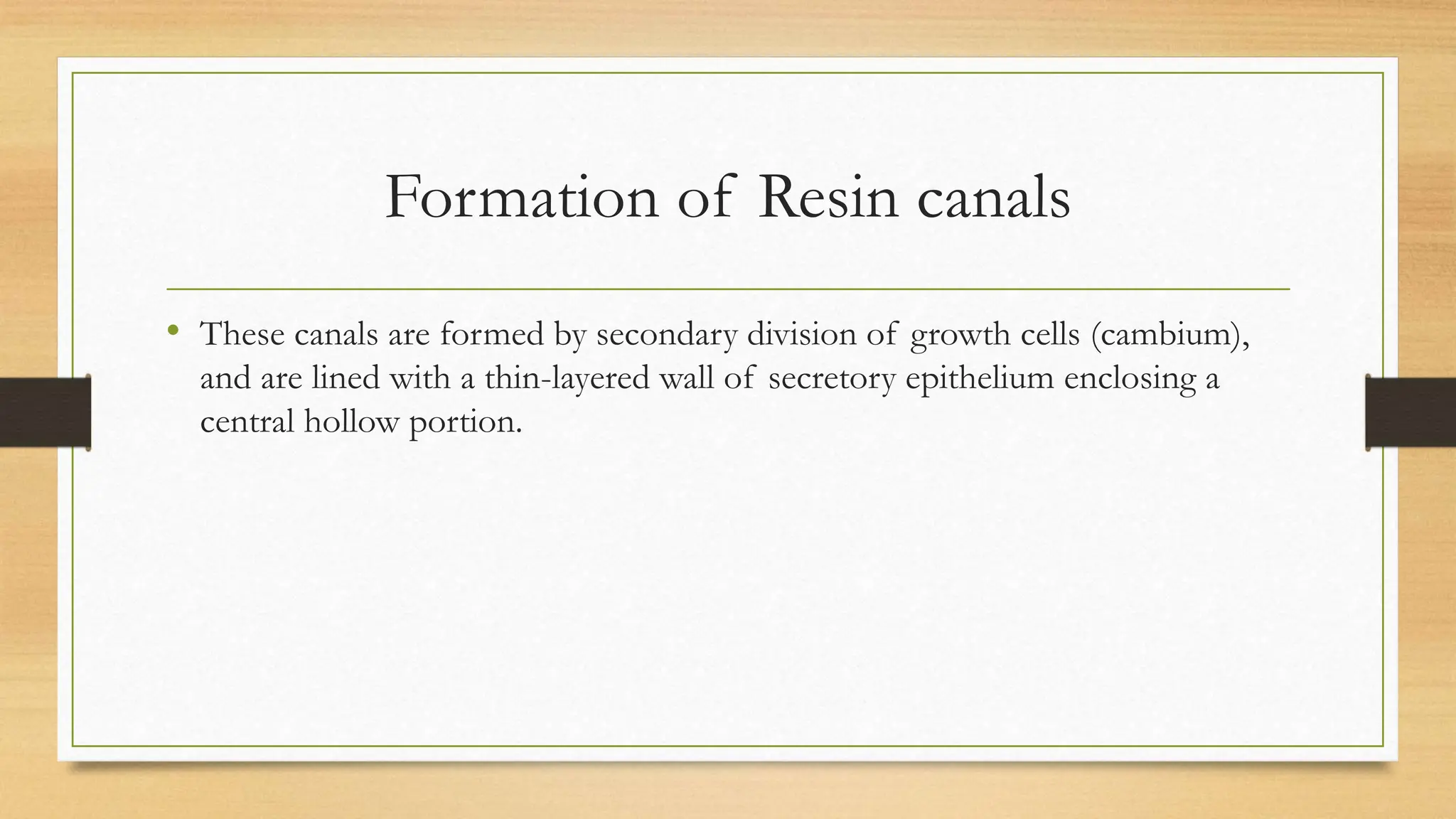 Formation of Resin canals

• These canals are formed by secondary division of growth cells (cambium), and are lined with a thin-layered wall of secretory epithelium enclosing a central hollow portion.